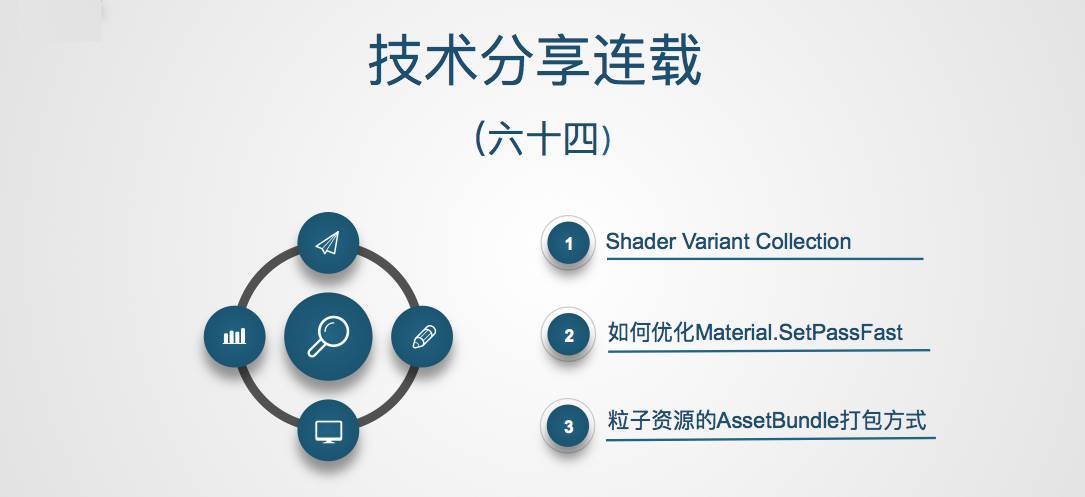 技术分享连载

（六十四）

1 Shader Variant Collection

2 如何优化Material.SetPassFast

3 粒子资源的AssetBundle打包方式